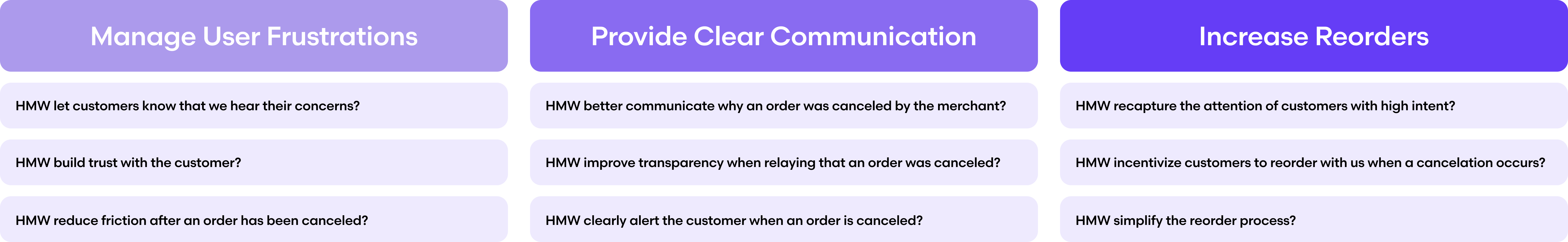 Manage User Frustrations

HMW let customers know that we hear their concerns?

HMW build trust with the customer?

HMW reduce friction after an order has been canceled?

Provide Clear Communication

HMW better communicate why an order was canceled by the merchant?

HMW improve transparency when relaying that an order was canceled?

HMW clearly alert the customer when an order is canceled?

Increase Reorders

HMW recapture the attention of customers with high intent?

HMW incentivize customers to reorder with us when a cancelation occurs?

HMW simplify the reorder process?